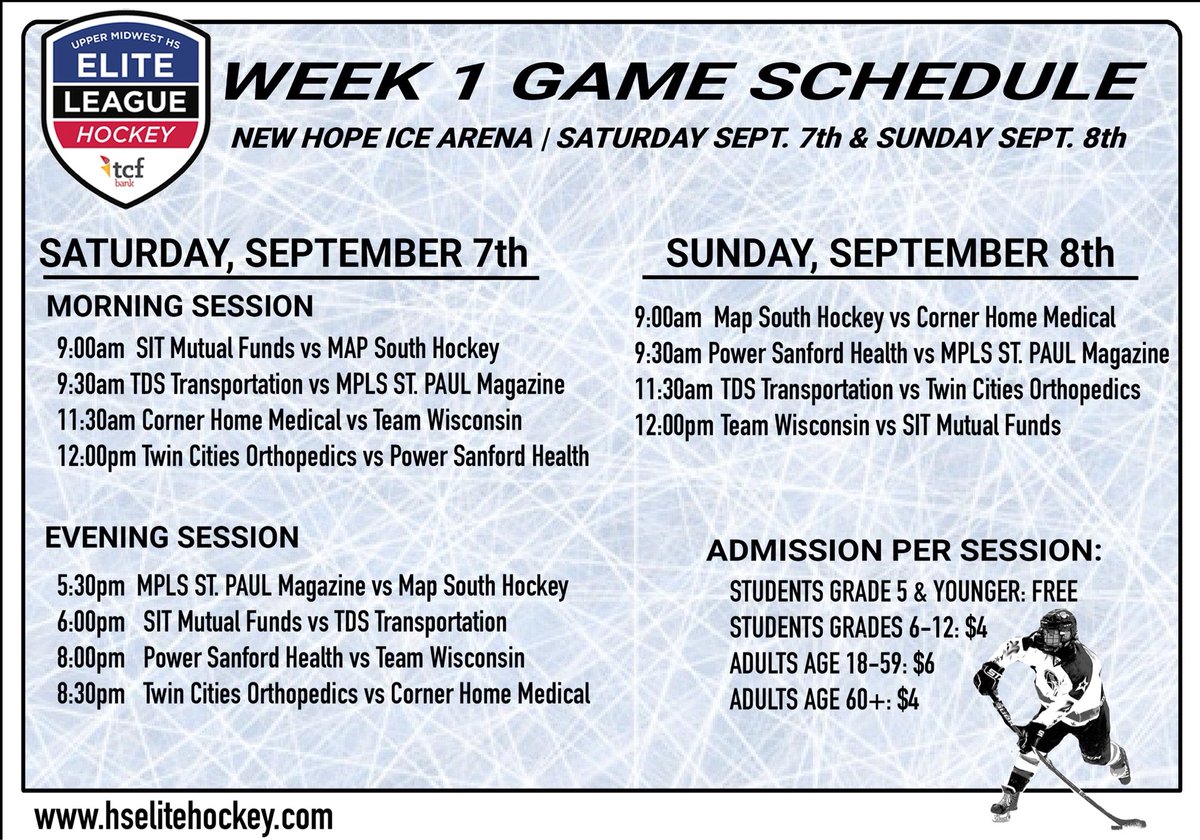 UPPER MIDWEST HS
ELITE
LEAGUE
HOCKEY
tcf bank

WEEK 1 GAME SCHEDULE
NEW HOPE ICE ARENA | SATURDAY SEPT. 7th & SUNDAY SEPT. 8th

SATURDAY, SEPTEMBER 7th

MORNING SESSION
9:00am SIT Mutual Funds vs MAP South Hockey
9:30am TDS Transportation vs MPLS ST. PAUL Magazine
11:30am Corner Home Medical vs Team Wisconsin
12:00pm Twin Cities Orthopedics vs Power Sanford Health

EVENING SESSION
5:30pm MPLS ST. PAUL Magazine vs Map South Hockey
6:00pm SIT Mutual Funds vs TDS Transportation
8:00pm Power Sanford Health vs Team Wisconsin
8:30pm Twin Cities Orthopedics vs Corner Home Medical

SUNDAY, SEPTEMBER 8th
9:00am Map South Hockey vs Corner Home Medical
9:30am Power Sanford Health vs MPLS ST. PAUL Magazine
11:30am TDS Transportation vs Twin Cities Orthopedics
12:00pm Team Wisconsin vs SIT Mutual Funds

ADMISSION PER SESSION:
STUDENTS GRADE 5 & YOUNGER: FREE
STUDENTS GRADES 6-12: $4
ADULTS AGE 18-59: $6
ADULTS AGE 60+: $4

www.hselitehockey.com